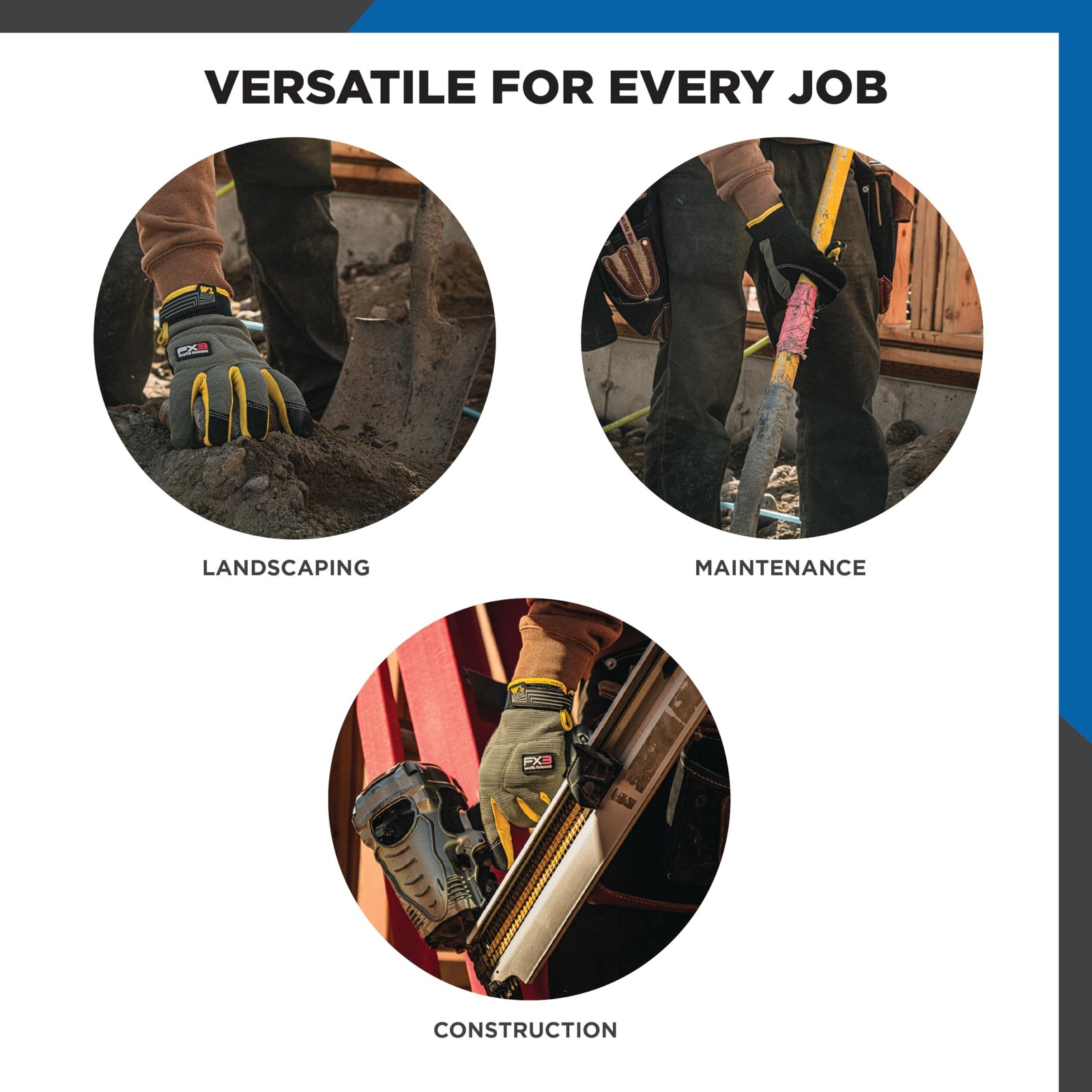 VERSATILE FOR EVERY JOB

FX3
wells lamont

LANDSCAPING

MAINTENANCE

FX3
wells lamont

CONSTRUCTION